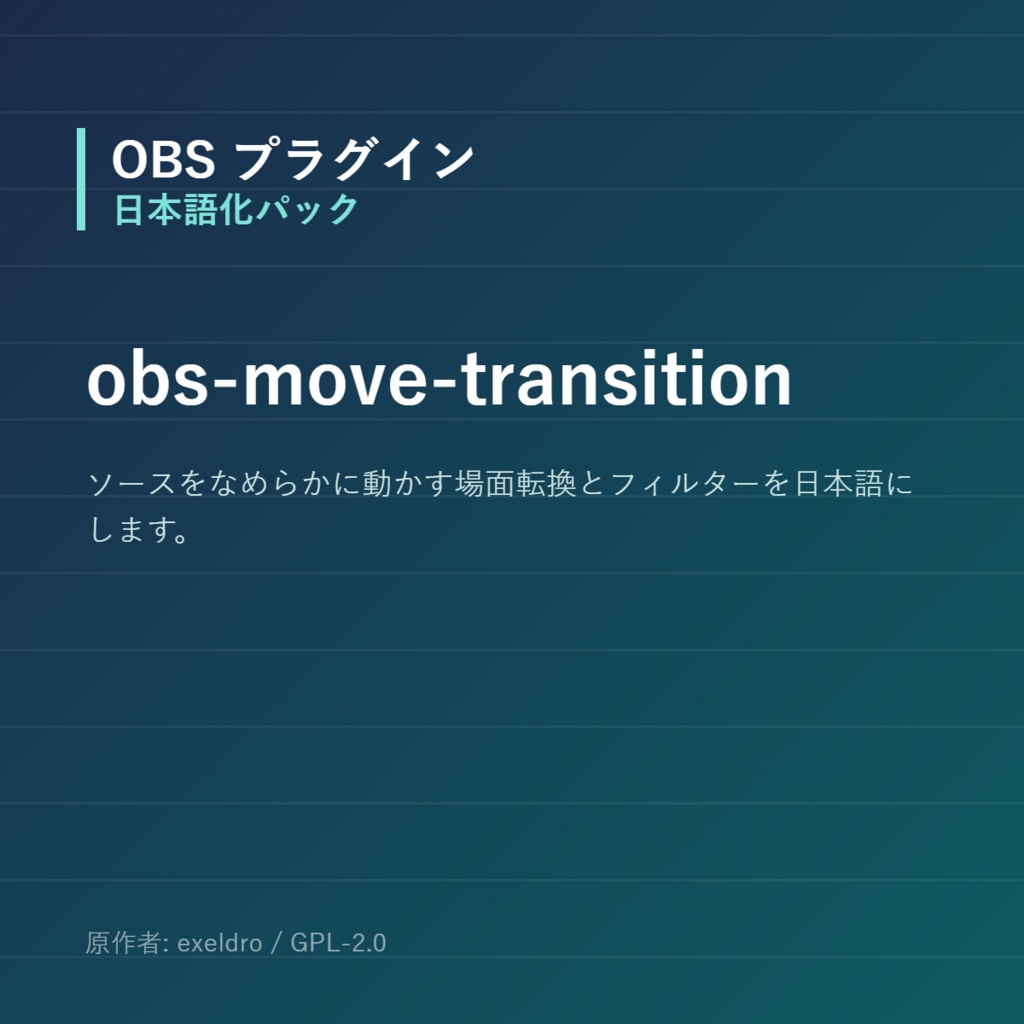 OBS プラグイン
日本語化パック

obs-move-transition

ソースをなめらかに動かす場面転換とフィルターを日本語にします。

原作者: exeldro / GPL-2.0